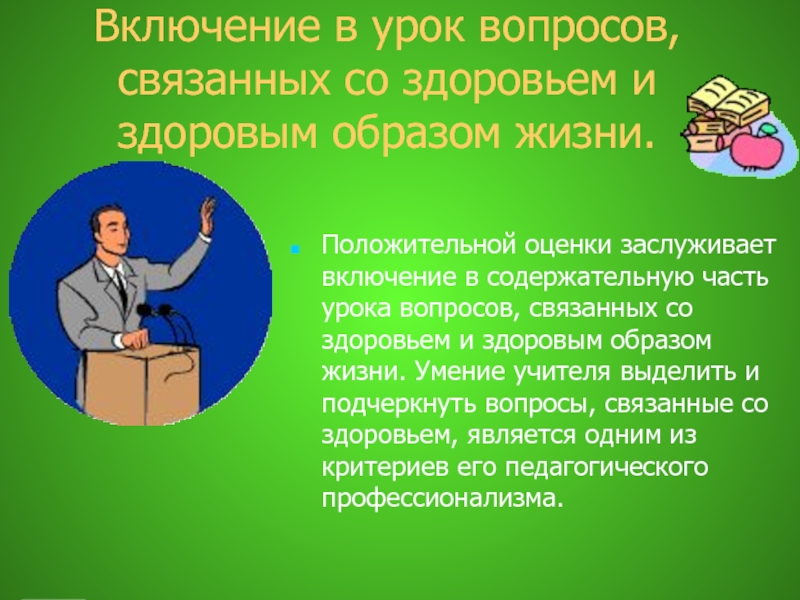 Включение в урок вопросов, связанных со здоровьем и здоровым образом жизни.

Положительной оценки заслуживает включение в содержательную часть урока вопросов, связанных со здоровьем и здоровым образом жизни. Умение учителя выделить и подчеркнуть вопросы, связанные со здоровьем, является одним из критериев его педагогического профессионализма.